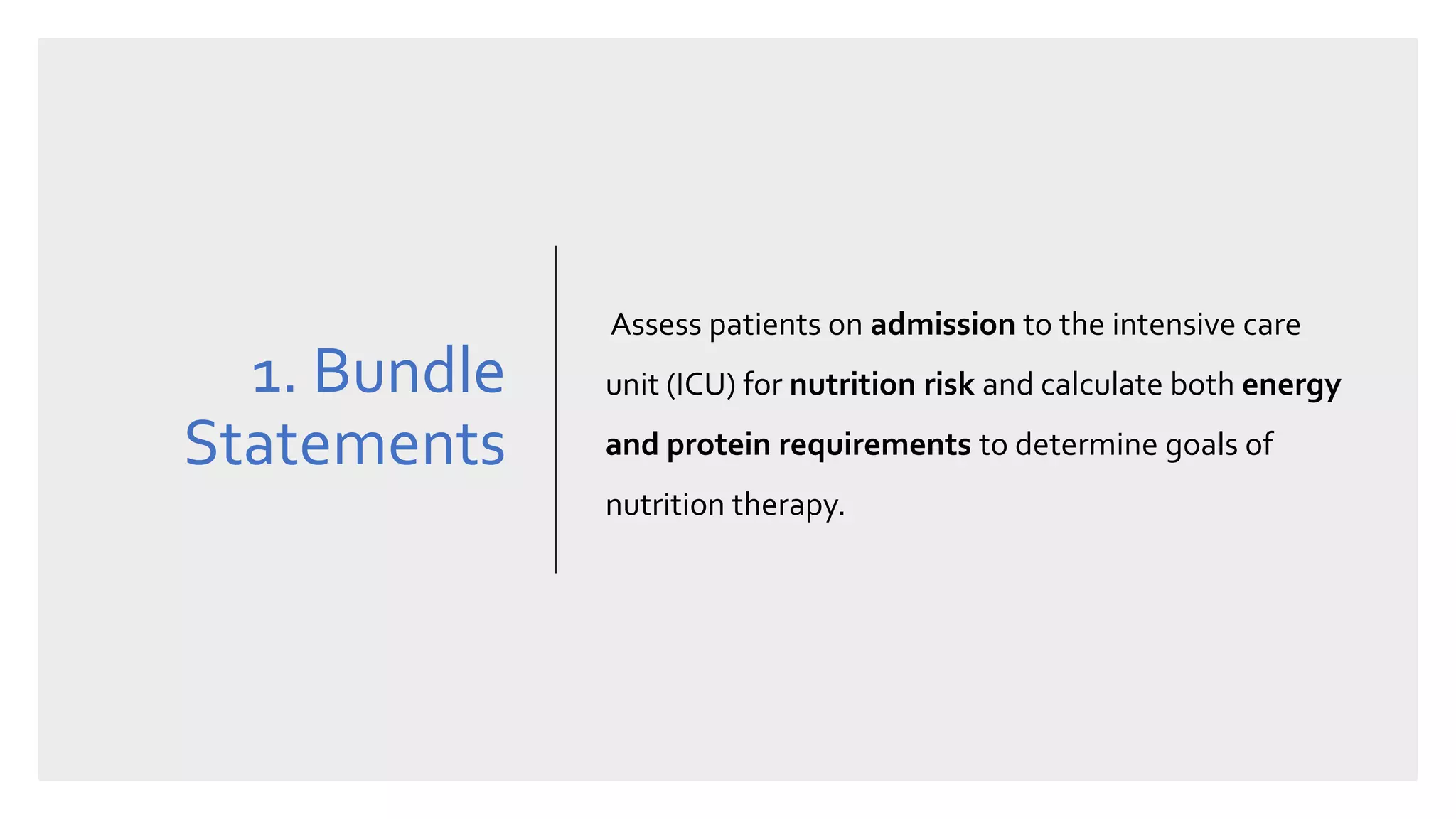 1. Bundle Statements

Assess patients on admission to the intensive care unit (ICU) for nutrition risk and calculate both energy and protein requirements to determine goals of nutrition therapy.